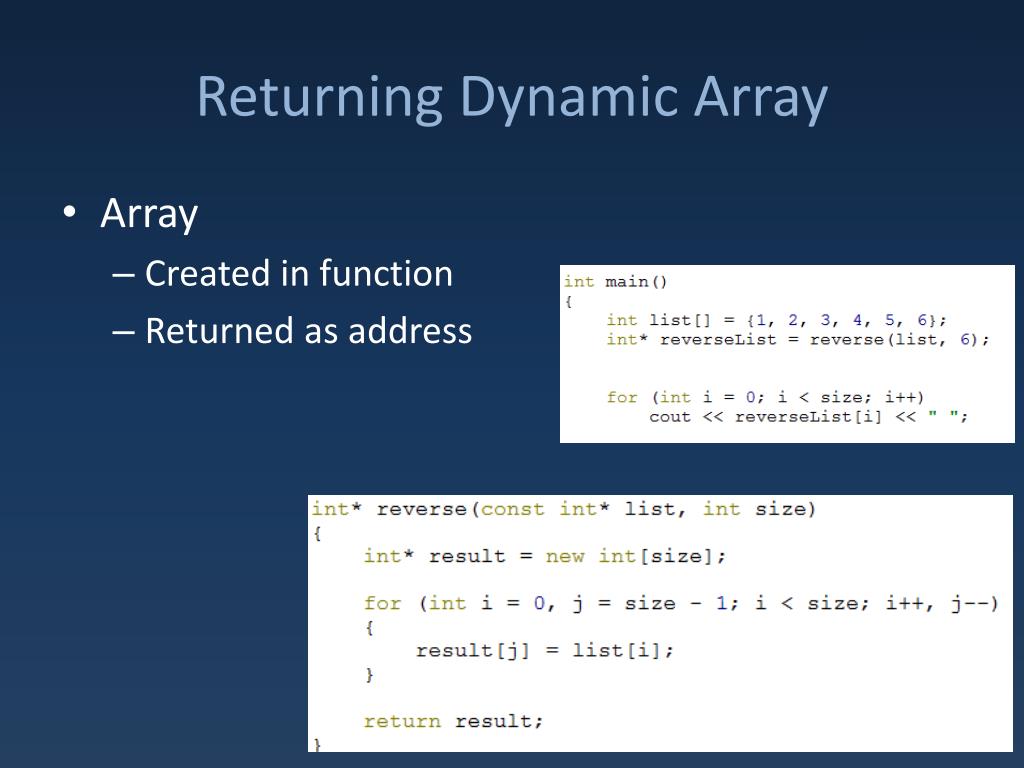 Returning Dynamic Array

• Array
– Created in function
– Returned as address

int main()
{
    int list[] = {1, 2, 3, 4, 5, 6};
    int* reverseList = reverse(list, 6);

    for (int i = 0; i < size; i++)
        cout << reverseList[i] << " ";

int* reverse(const int* list, int size)
{
    int* result = new int[size];

    for (int i = 0, j = size - 1; i < size; i++, j--)
    {
        result[j] = list[i];
    }

    return result;
}